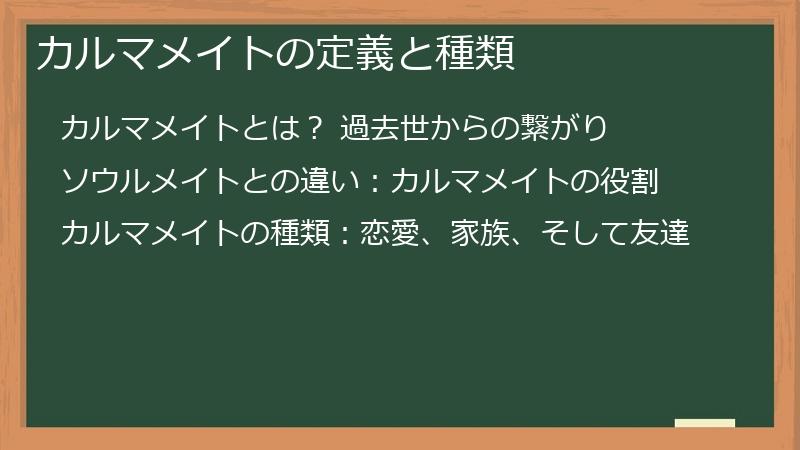 カルマメイトの定義と種類

カルマメイトとは？ 過去世からの繋がり

ソウルメイトとの違い：カルマメイトの役割

カルマメイトの種類：恋愛、家族、そして友達